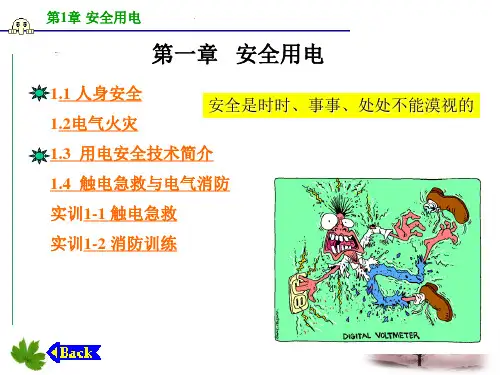 第1章 安全用电

第一章 安全用电

1.1 人身安全

1.2电气火灾

1.3 用电安全技术简介

1.4 触电急救与电气消防

实训1-1 触电急救

实训1-2 消防训练

安全是时时、事事、处处不能漠视的

DIGITAL VOLTMETER

Back